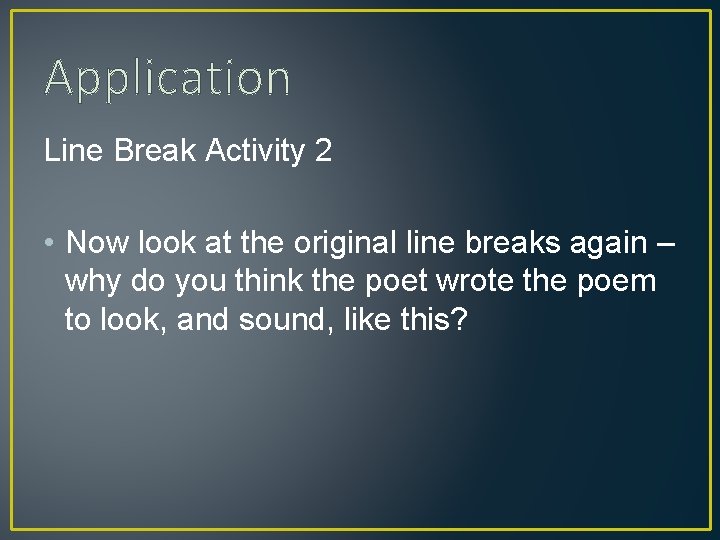 Application

Line Break Activity 2

• Now look at the original line breaks again – why do you think the poet wrote the poem to look, and sound, like this?